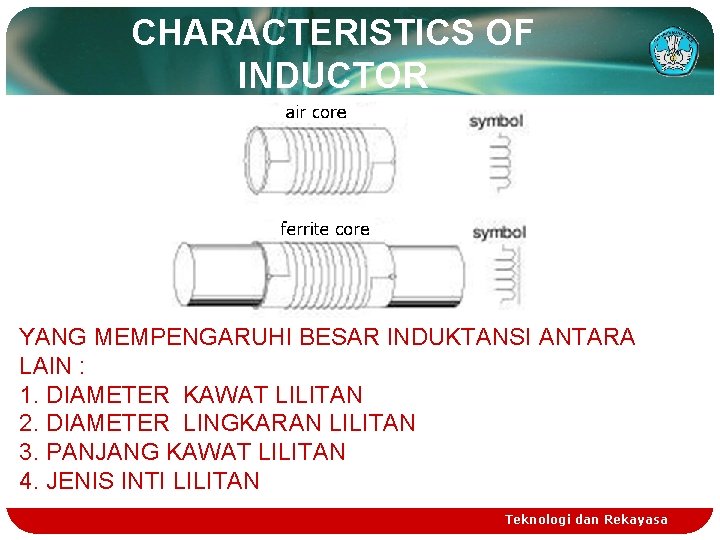 CHARACTERISTICS OF INDUCTOR

air core

symbol

ferrite core

symbol

YANG MEMPENGARUHI BESAR INDUKTANSI ANTARA LAIN :
1. DIAMETER KAWAT LILITAN
2. DIAMETER LINGKARAN LILITAN
3. PANJANG KAWAT LILITAN
4. JENIS INTI LILITAN

Teknologi dan Rekayasa